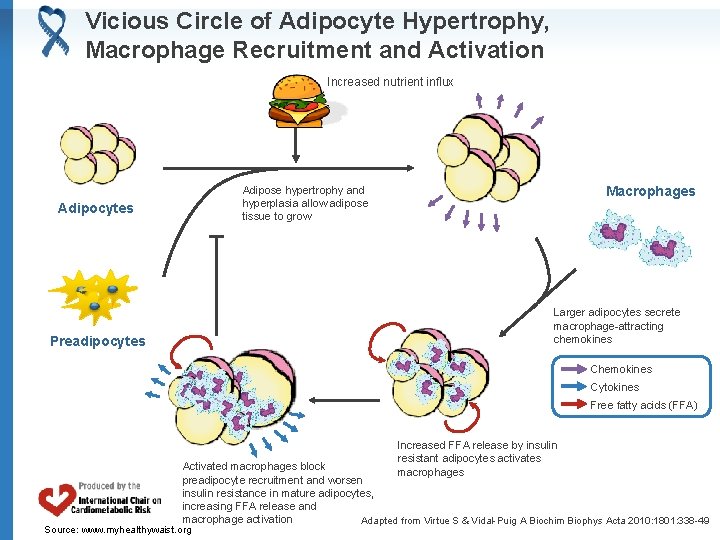 Vicious Circle of Adipocyte Hypertrophy, Macrophage Recruitment and Activation

Increased nutrient influx

Adipocytes

Adipose hypertrophy and hyperplasia allow adipose tissue to grow

Macrophages

Preadipocytes

Larger adipocytes secrete macrophage-attracting chemokines

Chemokines
Cytokines
Free fatty acids (FFA)

Increased FFA release by insulin resistant adipocytes activates macrophages

Activated macrophages block preadipocyte recruitment and worsen insulin resistance in mature adipocytes, increasing FFA release and macrophage activation

Produced by the International Chair on Cardiometabolic Risk

Source: www.myhealthywaist.org

Adapted from Virtue S & Vidal-Puig A Biochim Biophys Acta 2010;1801:338-49